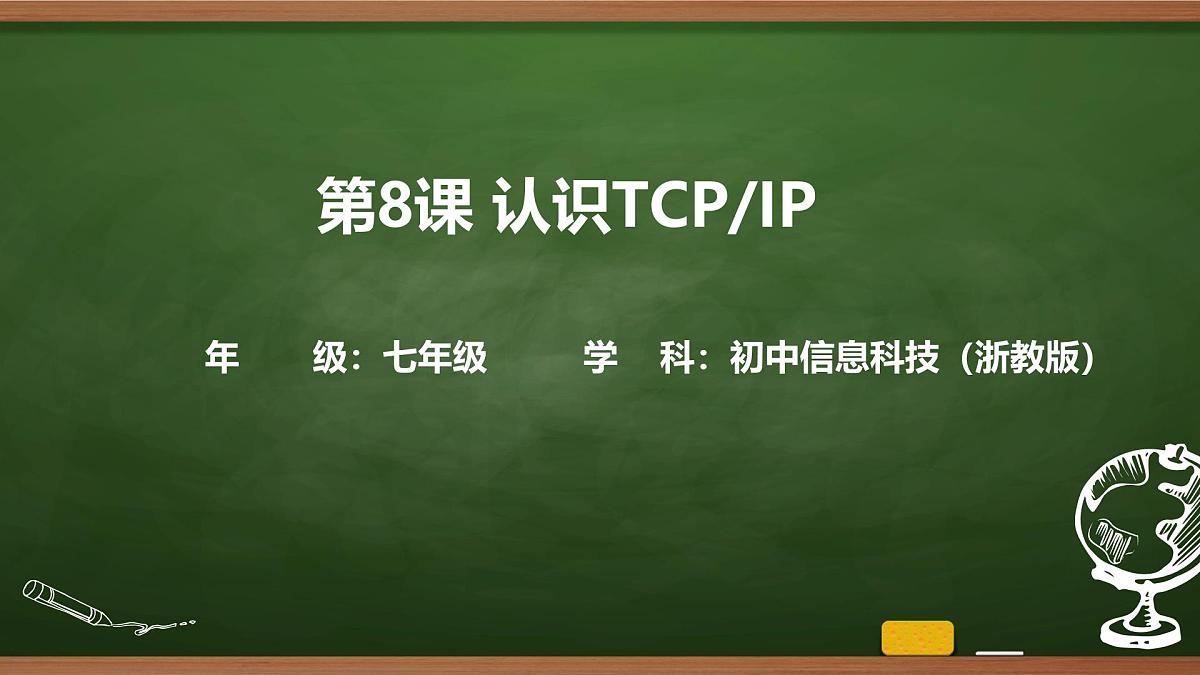 第8课 认识TCP/IP

年　　级：七年级　　　学　科：初中信息科技（浙教版）